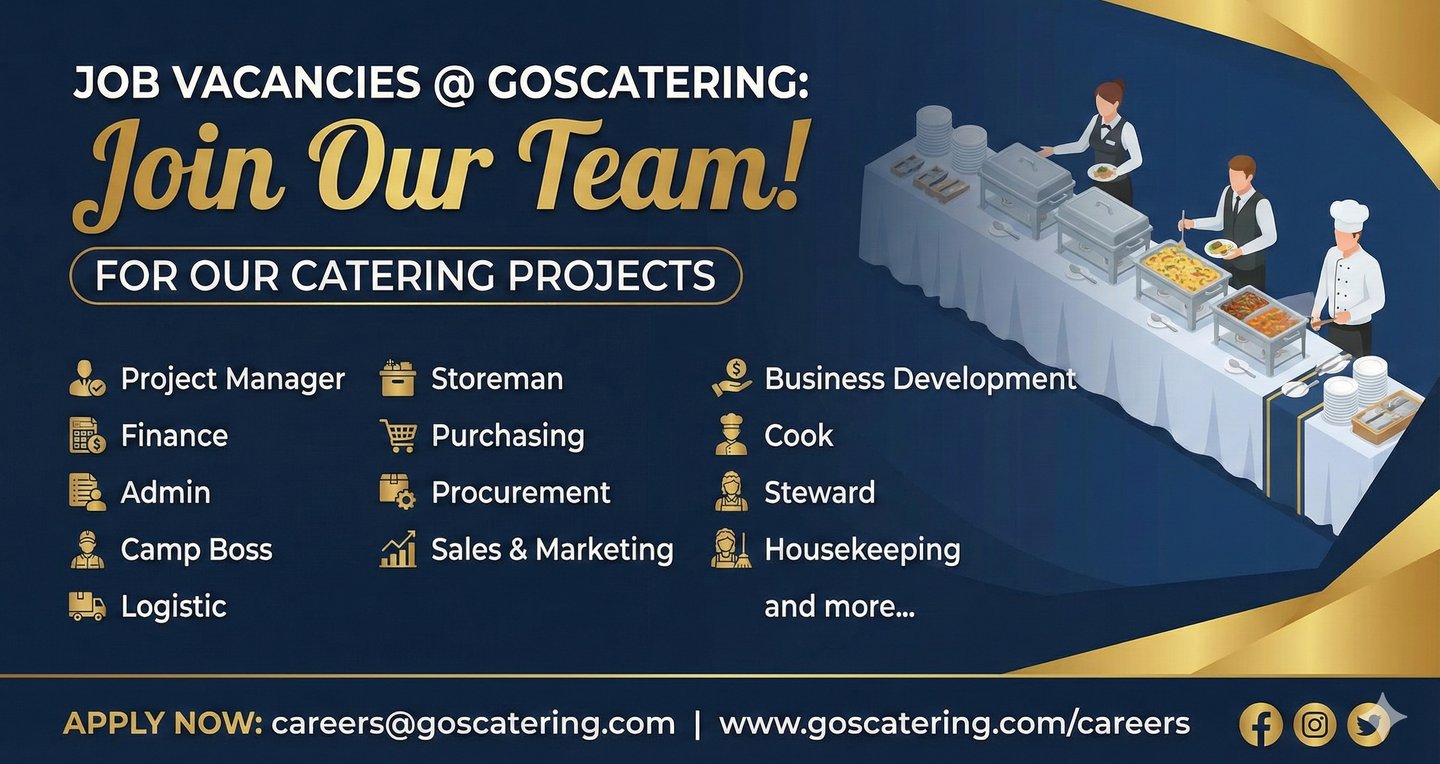 JOB VACANCIES @ GOSCATERING:

Join Our Team!

FOR OUR CATERING PROJECTS

Project Manager
Finance
Admin
Camp Boss
Logistic

Storeman
Purchasing
Procurement
Sales & Marketing

Business Development
Cook
Steward
Housekeeping
and more...

APPLY NOW: careers@goscatering.com | www.goscatering.com/careers